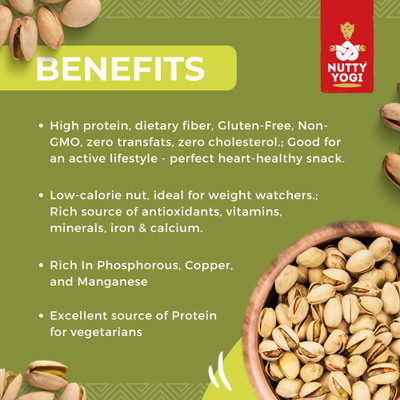 BENEFITS

NUTTY YOGI

• High protein, dietary fiber, Gluten-Free, Non-GMO, zero transfats, zero cholesterol.; Good for an active lifestyle - perfect heart-healthy snack.

• Low-calorie nut, ideal for weight watchers.; Rich source of antioxidants, vitamins, minerals, iron & calcium.

• Rich In Phosphorous, Copper, and Manganese

• Excellent source of Protein for vegetarians